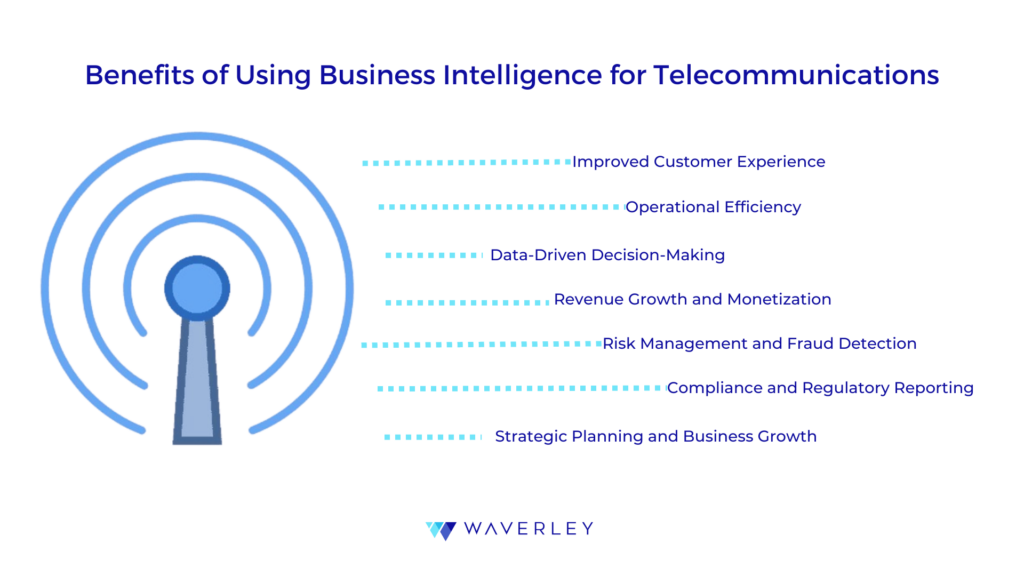 Benefits of Using Business Intelligence for Telecommunications

Improved Customer Experience

Operational Efficiency

Data-Driven Decision-Making

Revenue Growth and Monetization

Risk Management and Fraud Detection

Compliance and Regulatory Reporting

Strategic Planning and Business Growth

WAVERLEY